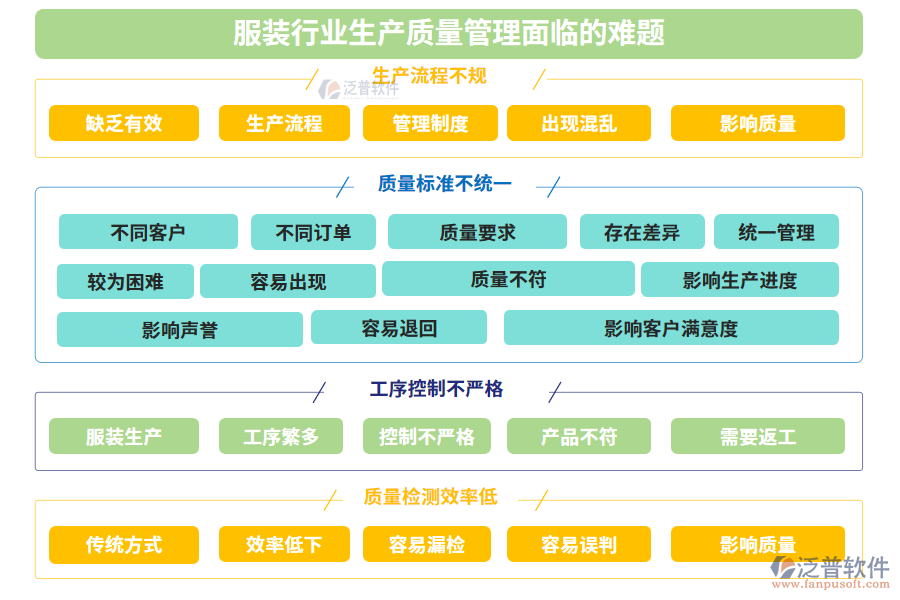 服装行业生产质量管理面临的难题

生产流程不规

泛普软件

缺乏有效

生产流程

管理制度

出现混乱

影响质量

质量标准不统一

不同客户

不同订单

质量要求

存在差异

统一管理

较为困难

容易出现

质量不符

影响生产进度

影响声誉

容易退回

影响客户满意度

工序控制不严格

服装生产

工序繁多

控制不严格

产品不符

需要返工

质量检测效率低

传统方式

效率低下

容易漏检

容易误判

影响质量

泛普软件
www.fanpusoft.com